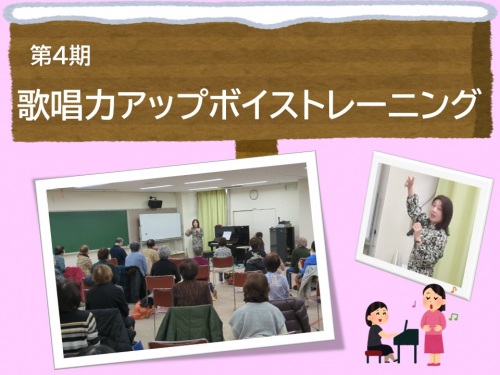 第4期

歌唱力アップボイストレーニング